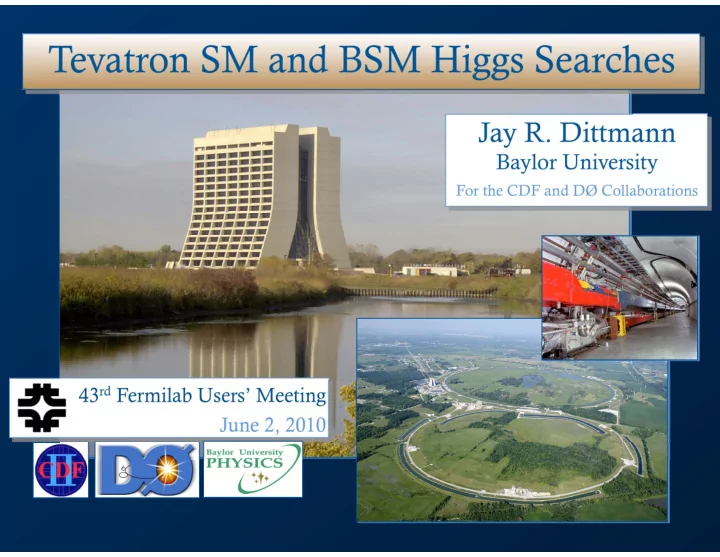 Tevatron SM and BSM Higgs Searches

Jay R. Dittmann
Baylor University
For the CDF and DØ Collaborations

43rd Fermilab Users' Meeting
June 2, 2010

CDF II

DØ

Baylor University
PHYSICS